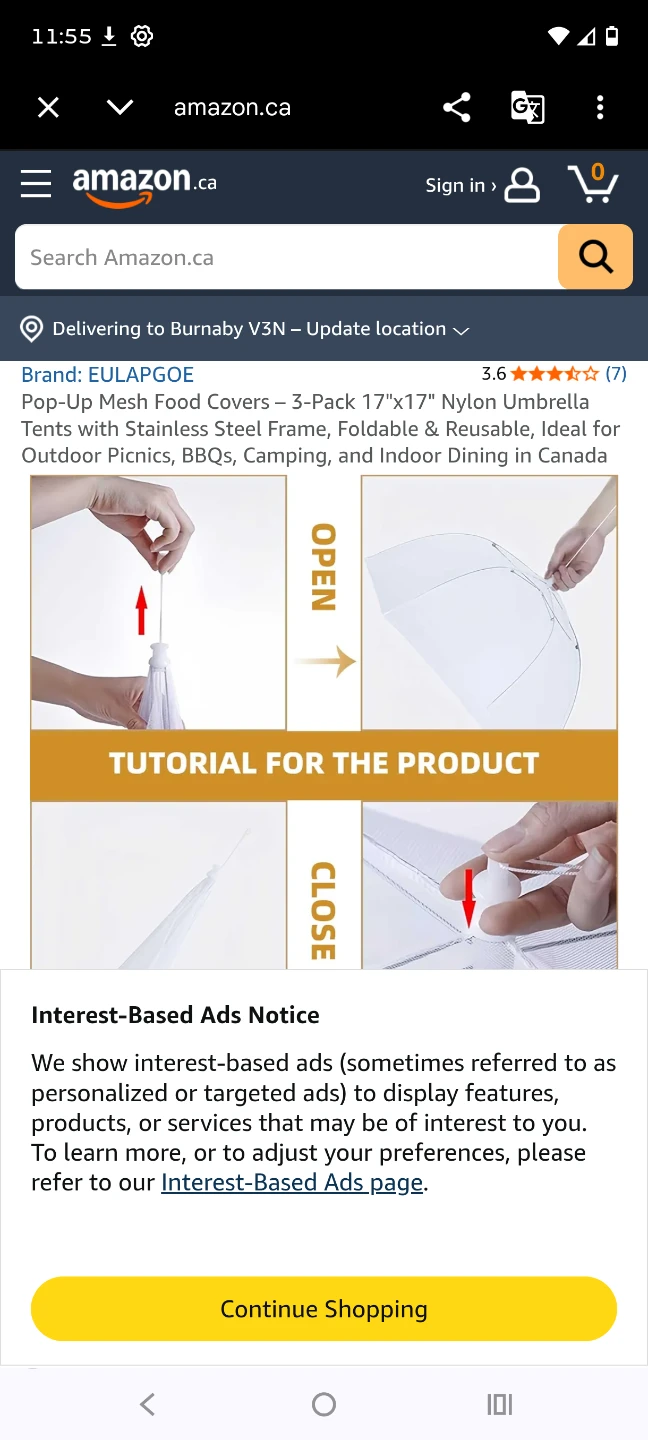 11:55

amazon.ca

amazon.ca

Sign in ›

0

Search Amazon.ca

Delivering to Burnaby V3N – Update location

Brand: EULAPGOE

3.6 (7)

Pop-Up Mesh Food Covers – 3-Pack 17"x17" Nylon Umbrella Tents with Stainless Steel Frame, Foldable & Reusable, Ideal for Outdoor Picnics, BBQs, Camping, and Indoor Dining in Canada

OPEN

TUTORIAL FOR THE PRODUCT

CLOSE

Interest-Based Ads Notice

We show interest-based ads (sometimes referred to as personalized or targeted ads) to display features, products, or services that may be of interest to you. To learn more, or to adjust your preferences, please refer to our Interest-Based Ads page.

Continue Shopping